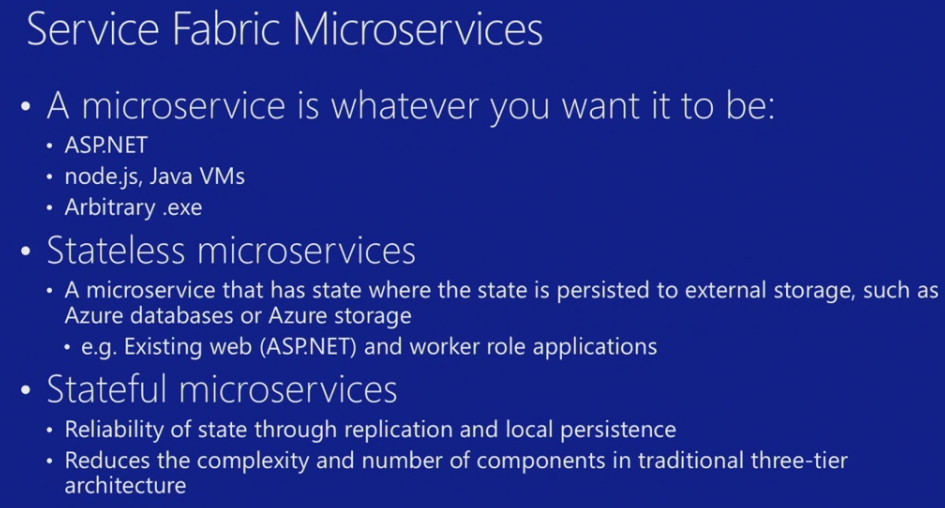 Service Fabric Microservices

• A microservice is whatever you want it to be:
• ASP.NET
• node.js, Java VMs
• Arbitrary .exe

• Stateless microservices
• A microservice that has state where the state is persisted to external storage, such as Azure databases or Azure storage
• e.g. Existing web (ASP.NET) and worker role applications

• Stateful microservices
• Reliability of state through replication and local persistence
• Reduces the complexity and number of components in traditional three-tier architecture